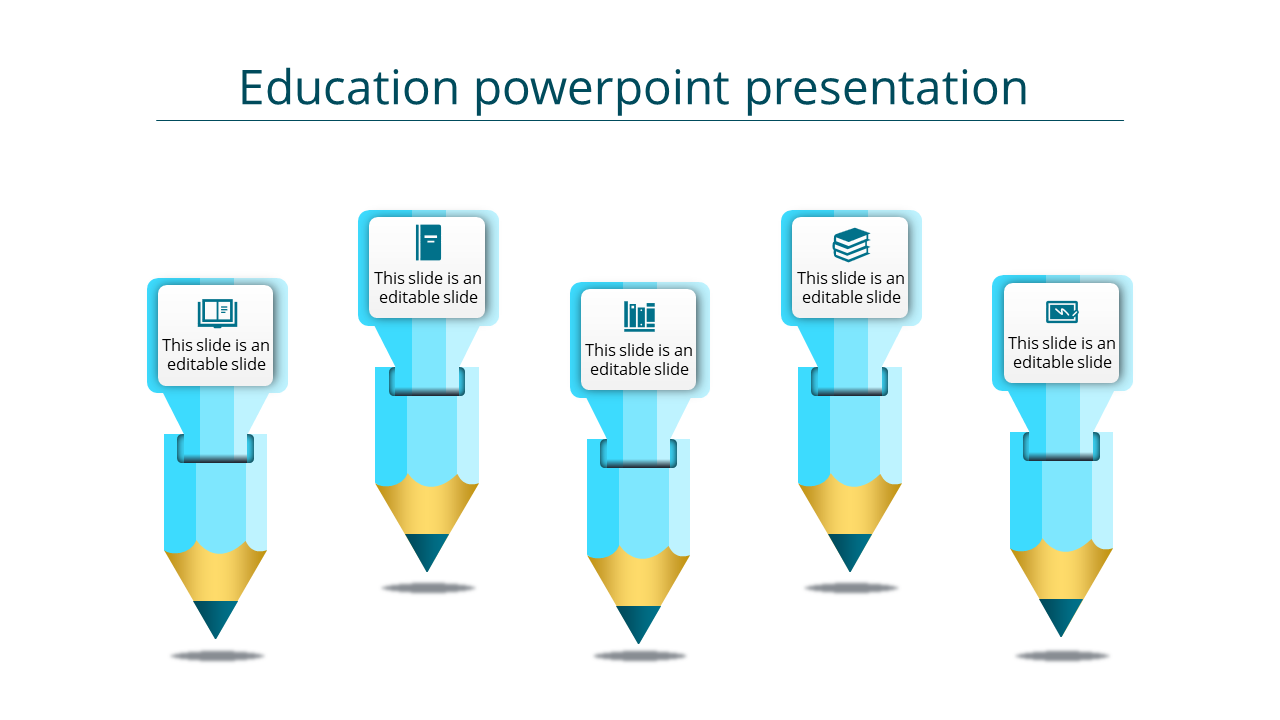 Education powerpoint presentation

This slide is an editable slide

This slide is an editable slide

This slide is an editable slide

This slide is an editable slide

This slide is an editable slide